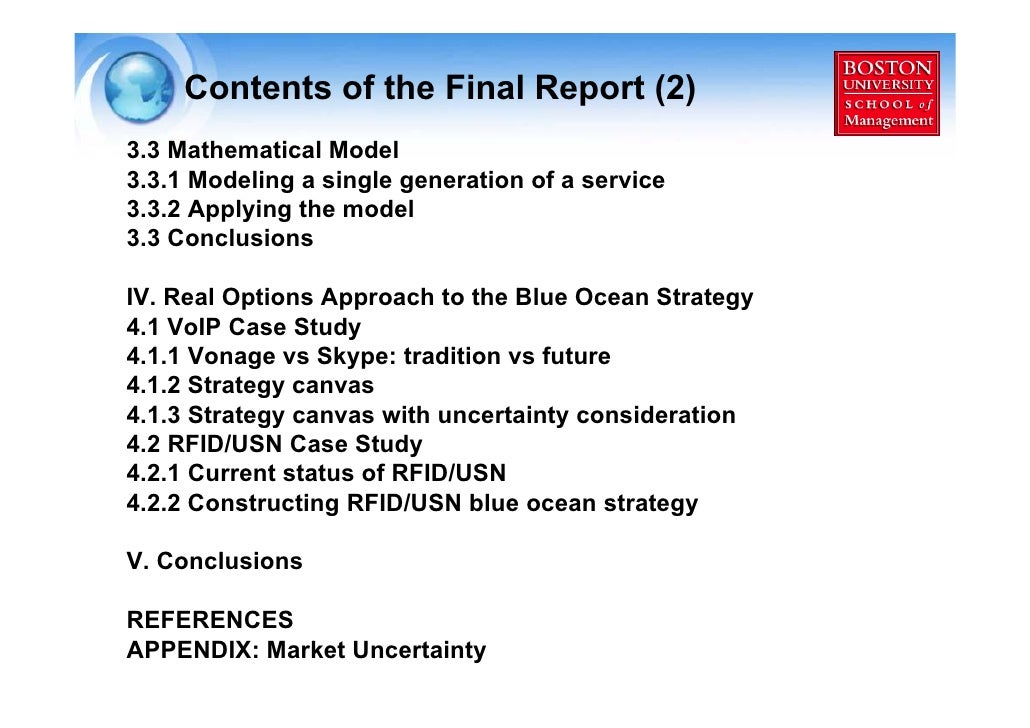 Contents of the Final Report (2)

BOSTON UNIVERSITY SCHOOL of Management

3.3 Mathematical Model
3.3.1 Modeling a single generation of a service
3.3.2 Applying the model
3.3 Conclusions

IV. Real Options Approach to the Blue Ocean Strategy
4.1 VoIP Case Study
4.1.1 Vonage vs Skype: tradition vs future
4.1.2 Strategy canvas
4.1.3 Strategy canvas with uncertainty consideration
4.2 RFID/USN Case Study
4.2.1 Current status of RFID/USN
4.2.2 Constructing RFID/USN blue ocean strategy

V. Conclusions

REFERENCES
APPENDIX: Market Uncertainty